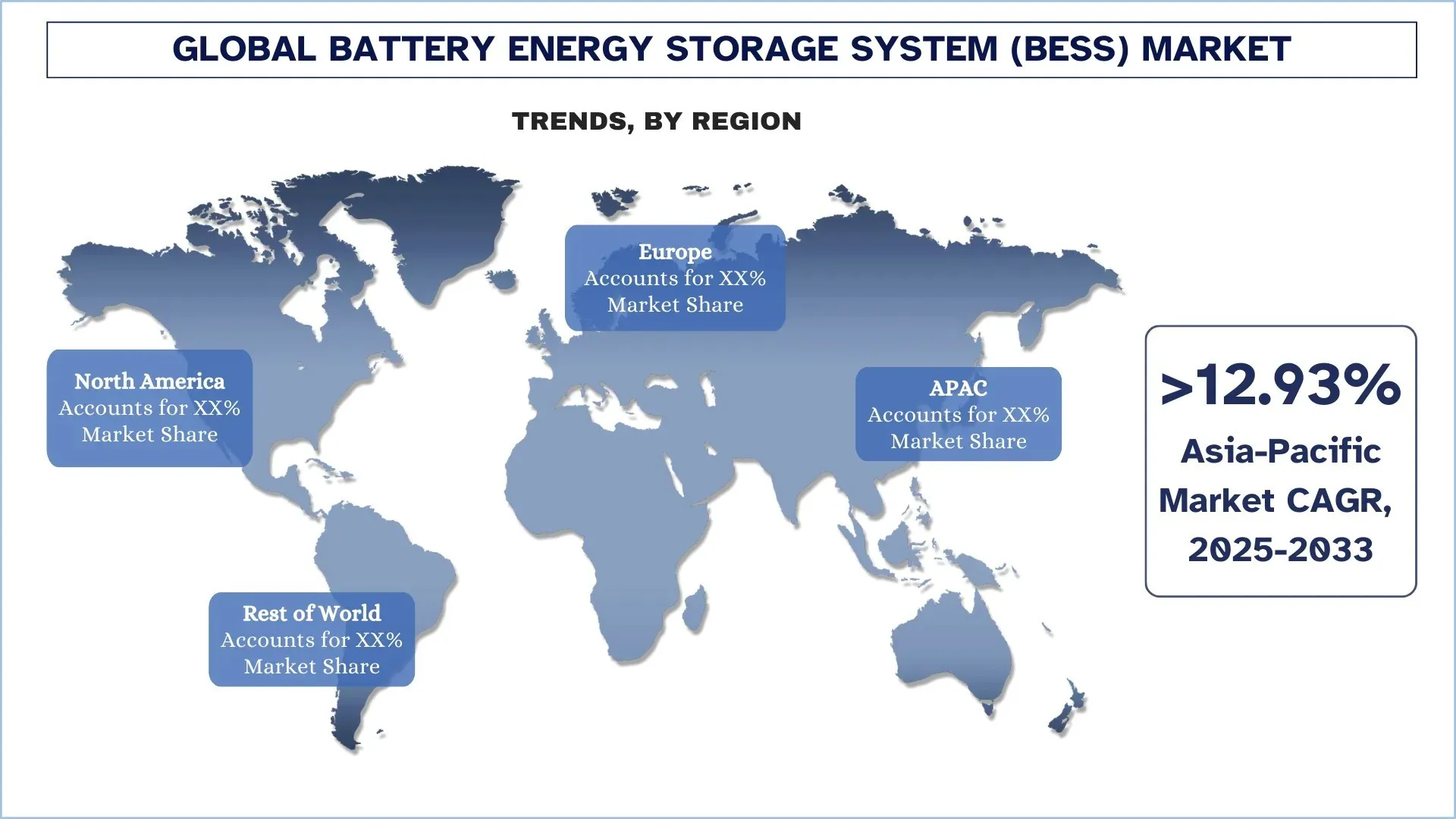 GLOBAL BATTERY ENERGY STORAGE SYSTEM (BESS) MARKET

TRENDS, BY REGION

Europe
Accounts for XX%
Market Share

North America
Accounts for XX%
Market Share

APAC
Accounts for XX%
Market Share

Rest of World
Accounts for XX%
Market Share

>12.93%
Asia-Pacific Market CAGR, 2025-2033